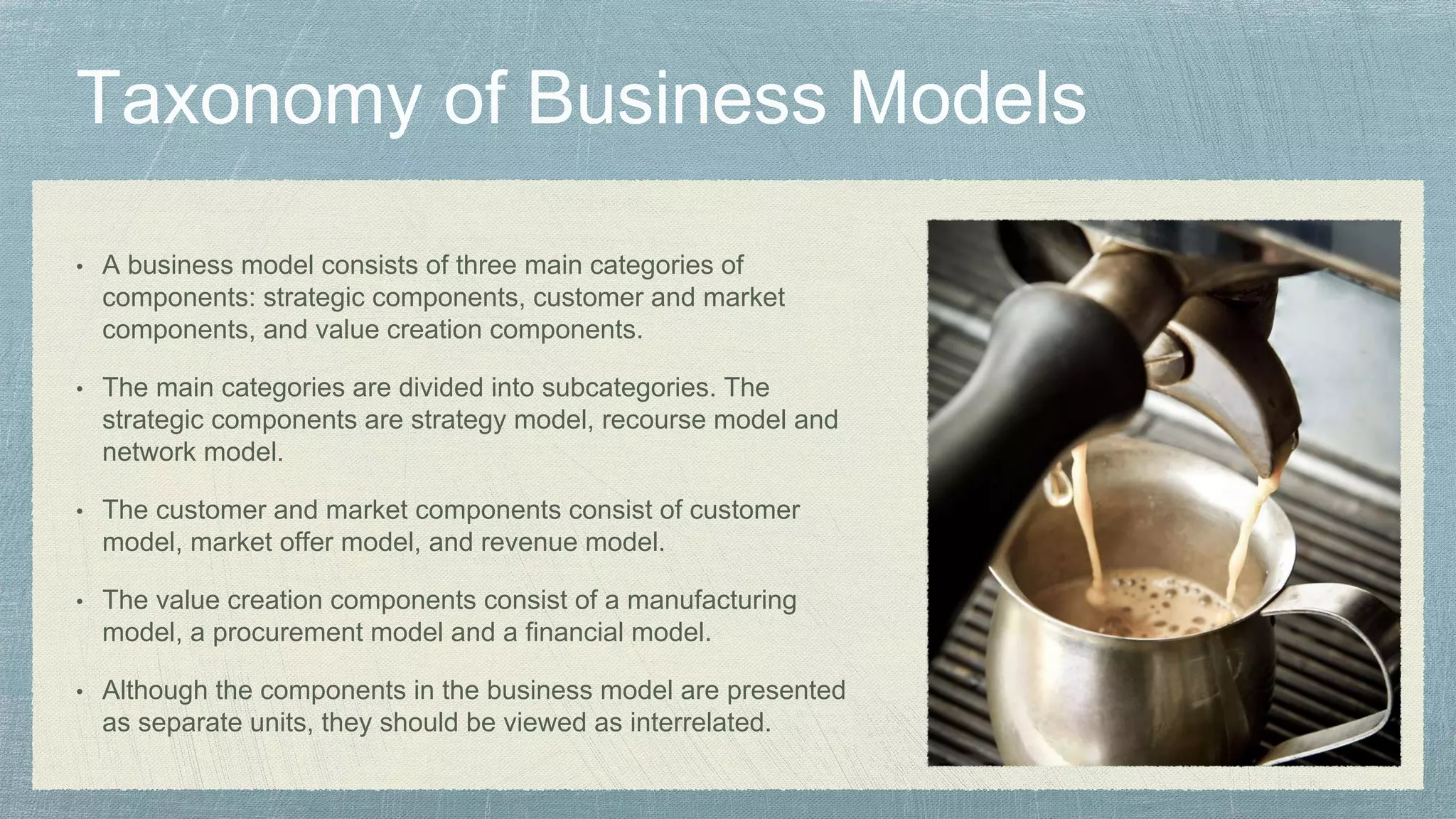 Taxonomy of Business Models

• A business model consists of three main categories of components: strategic components, customer and market components, and value creation components.

• The main categories are divided into subcategories. The strategic components are strategy model, recourse model and network model.

• The customer and market components consist of customer model, market offer model, and revenue model.

• The value creation components consist of a manufacturing model, a procurement model and a financial model.

• Although the components in the business model are presented as separate units, they should be viewed as interrelated.